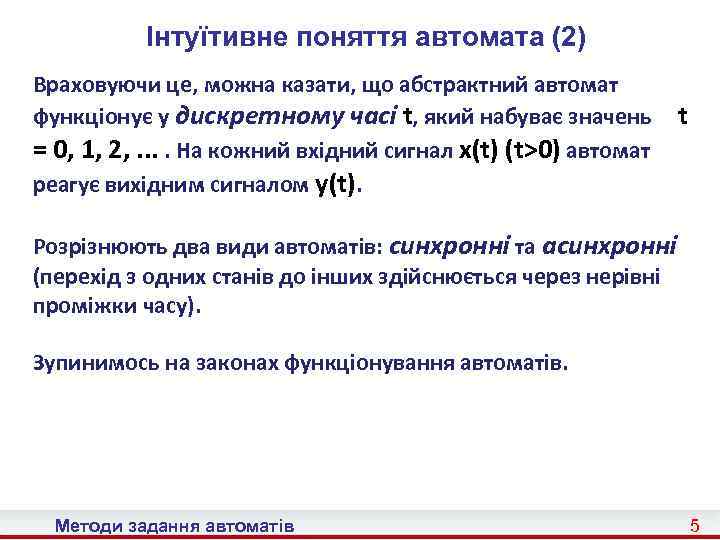 Інтуїтивне поняття автомата (2)

Враховуючи це, можна казати, що абстрактний автомат функціонує у дискретному часі t, який набуває значень t = 0, 1, 2, ... . На кожний вхідний сигнал x(t) (t>0) автомат реагує вихідним сигналом y(t).

Розрізнюють два види автоматів: синхронні та асинхронні (перехід з одних станів до інших здійснюється через нерівні проміжки часу).

Зупинимось на законах функціонування автоматів.

Методи задання автоматів

5